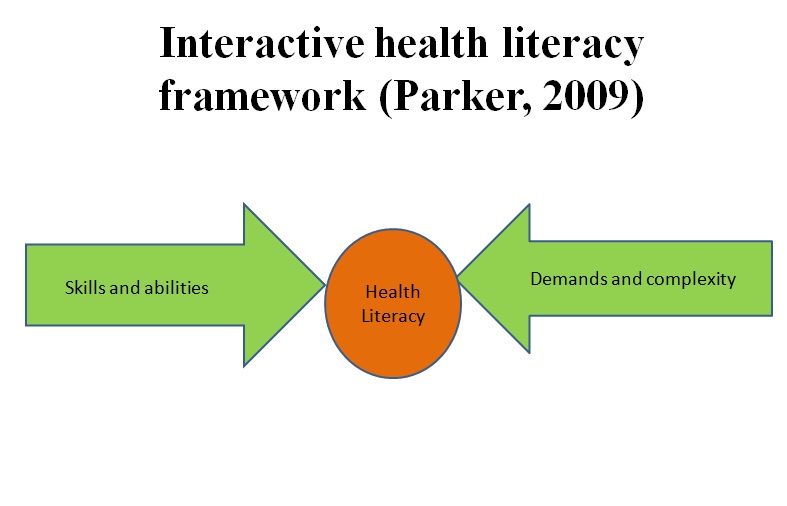 Interactive health literacy framework (Parker, 2009)

Skills and abilities

Health Literacy

Demands and complexity